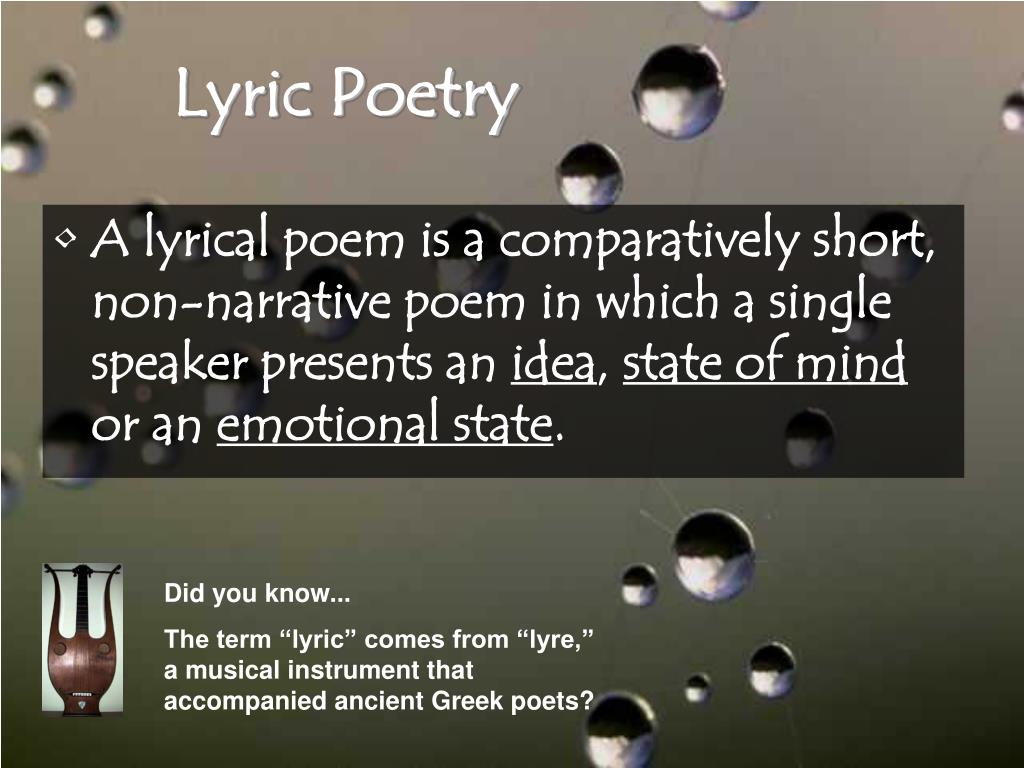 Lyric Poetry

• A lyrical poem is a comparatively short, non-narrative poem in which a single speaker presents an idea, state of mind or an emotional state.

Did you know...

The term “lyric” comes from “lyre,” a musical instrument that accompanied ancient Greek poets?